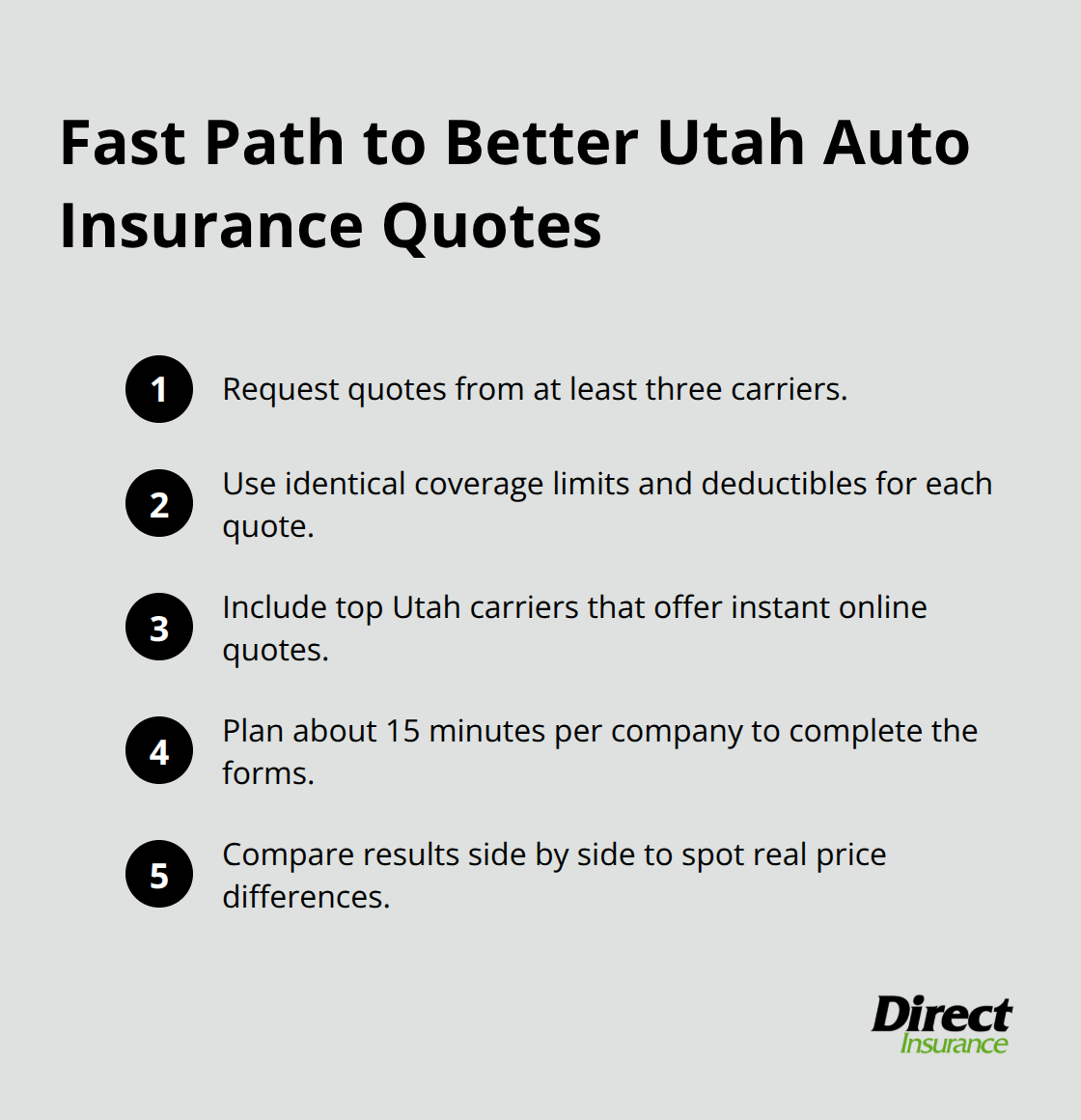 Fast Path to Better Utah Auto Insurance Quotes

1 Request quotes from at least three carriers.

2 Use identical coverage limits and deductibles for each quote.

3 Include top Utah carriers that offer instant online quotes.

4 Plan about 15 minutes per company to complete the forms.

5 Compare results side by side to spot real price differences.

Direct Insurance